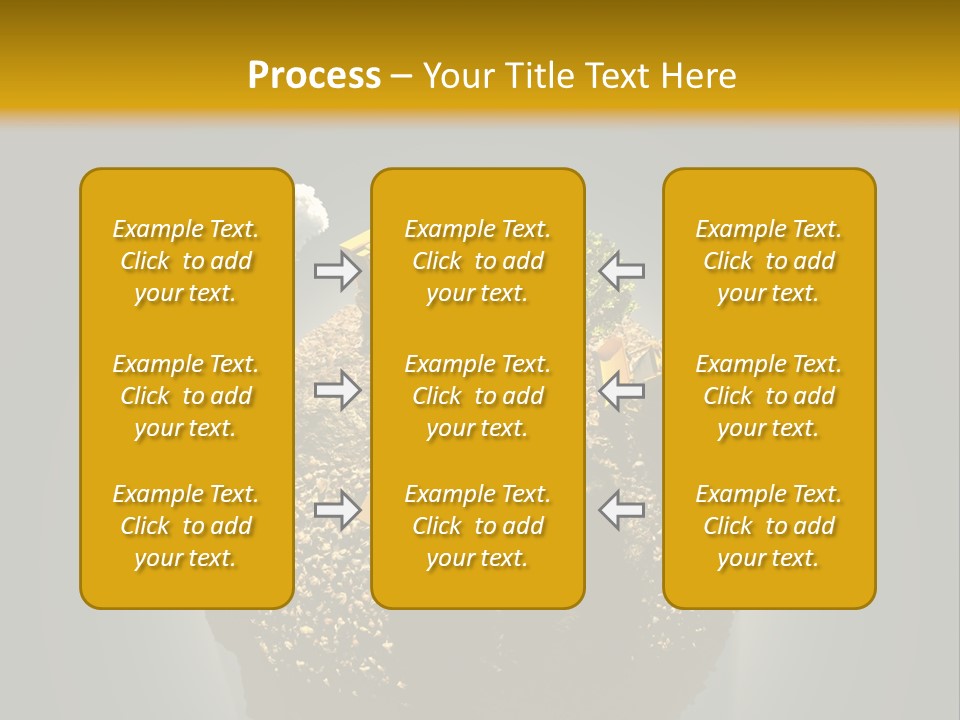 Process – Your Title Text Here

Example Text. Click to add your text.

Example Text. Click to add your text.

Example Text. Click to add your text.

Example Text. Click to add your text.

Example Text. Click to add your text.

Example Text. Click to add your text.

Example Text. Click to add your text.

Example Text. Click to add your text.

Example Text. Click to add your text.